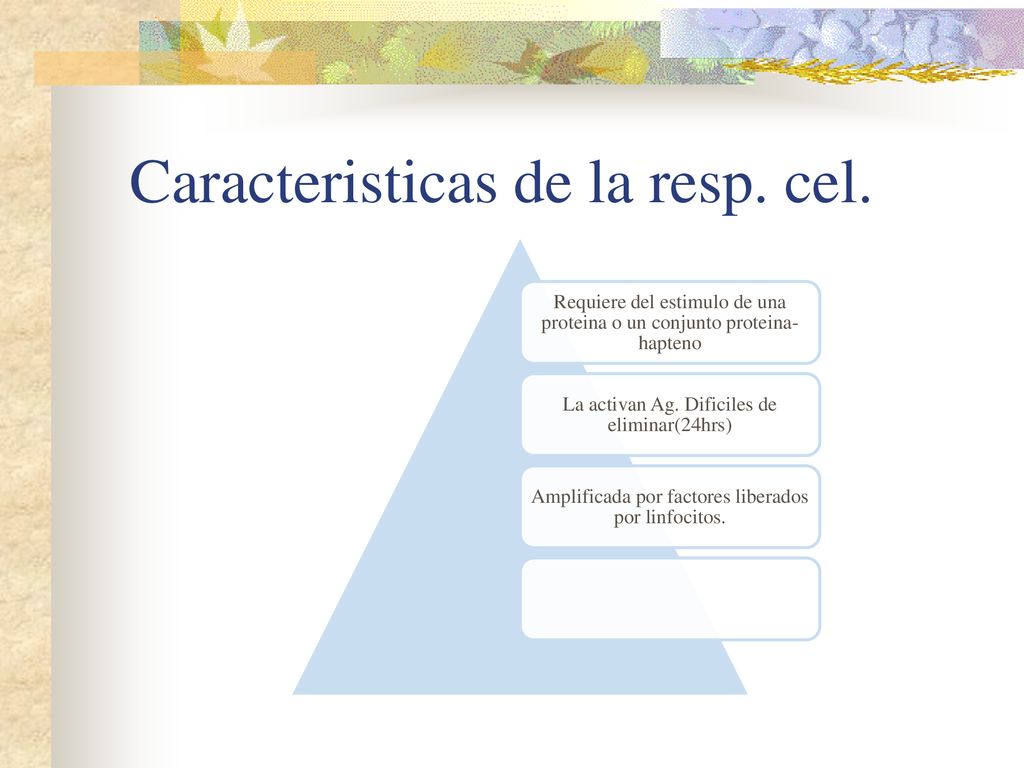 Caracteristicas de la resp. cel.

Requiere del estimulo de una proteina o un conjunto proteina-hapteno

La activan Ag. Dificiles de eliminar(24hrs)

Amplificada por factores liberados por linfocitos.